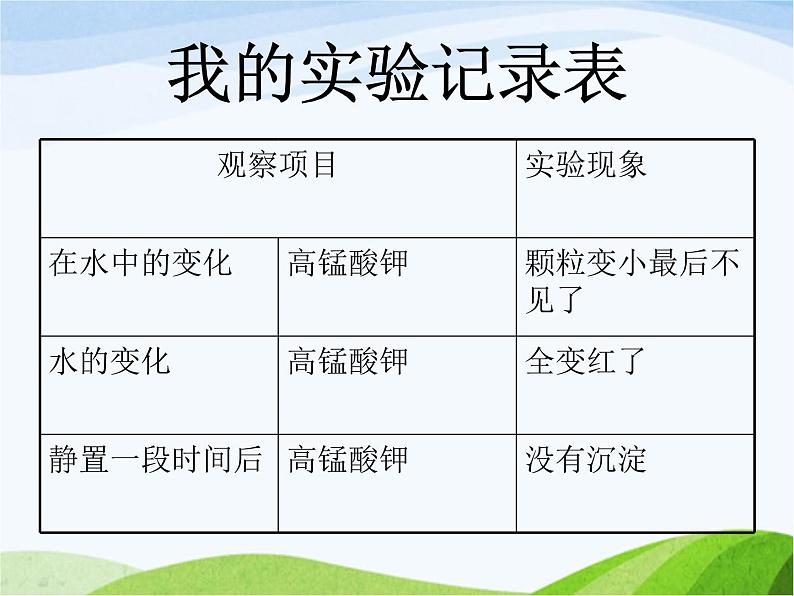 我的实验记录表

| 观察项目 | | 实验现象 |
|---|---|---|
| 在水中的变化 | 高锰酸钾 | 颗粒变小最后不见了 |
| 水的变化 | 高锰酸钾 | 全变红了 |
| 静置一段时间后 | 高锰酸钾 | 没有沉淀 |